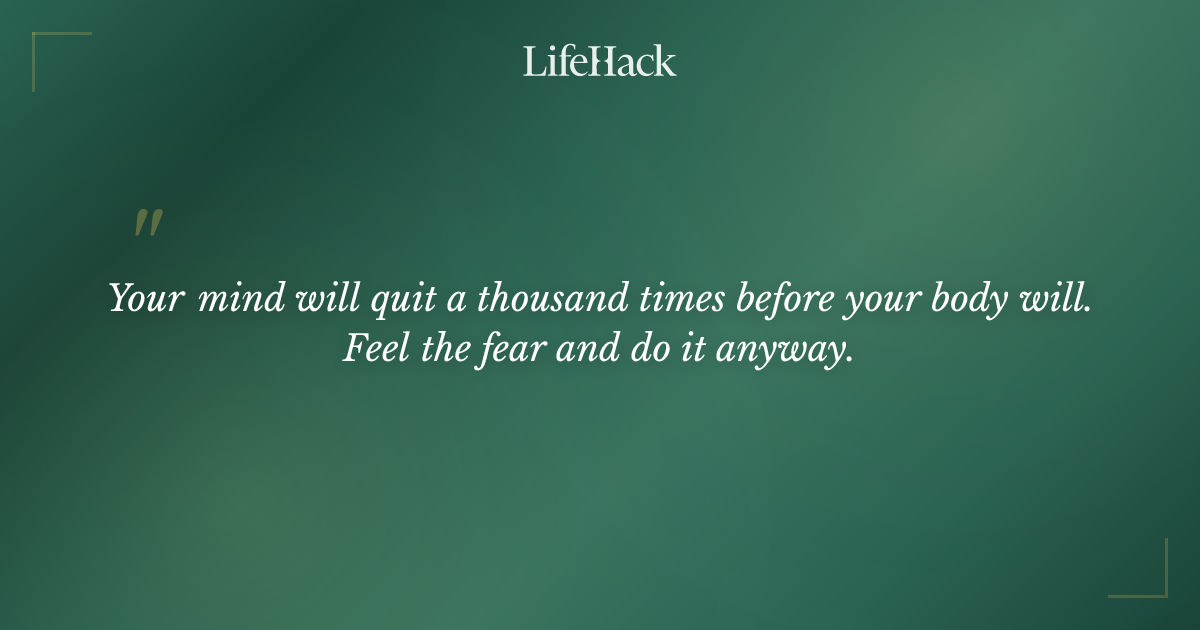 LifeHack

"

Your mind will quit a thousand times before your body will. Feel the fear and do it anyway.